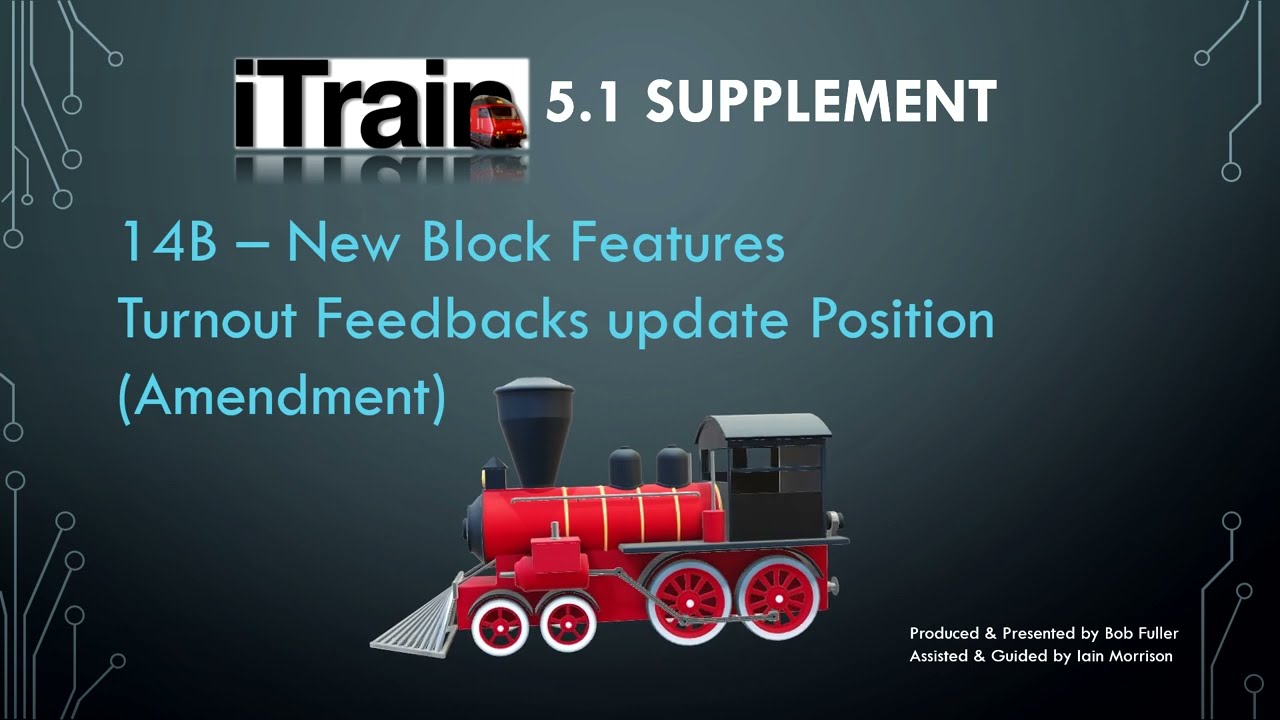 iTrain 5.1 SUPPLEMENT

14B – New Block Features
Turnout Feedbacks update Position
(Amendment)

Produced & Presented by Bob Fuller
Assisted & Guided by Iain Morrison